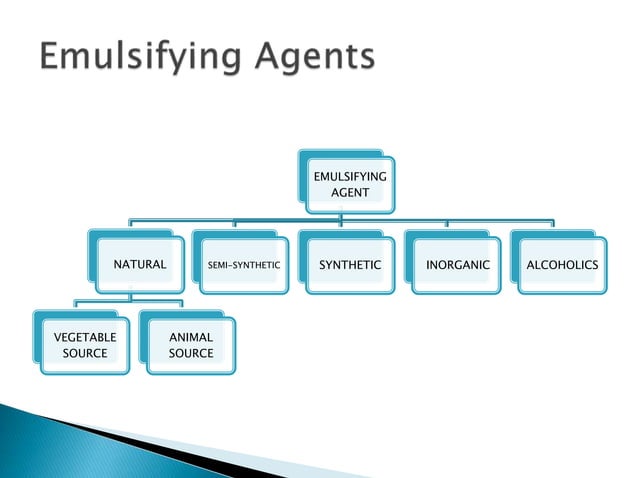 Emulsifying Agents

EMULSIFYING AGENT

NATURAL

SEMI-SYNTHETIC

SYNTHETIC

INORGANIC

ALCOHOLICS

VEGETABLE SOURCE

ANIMAL SOURCE